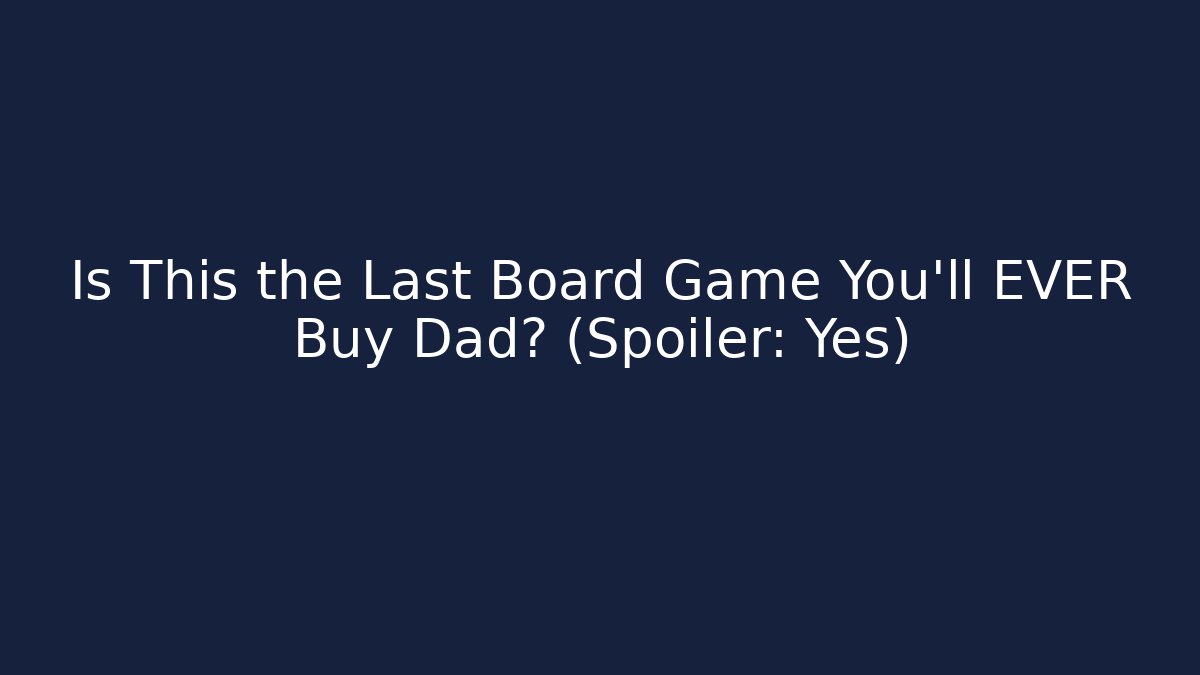 Is This the Last Board Game You'll EVER Buy Dad? (Spoiler: Yes)